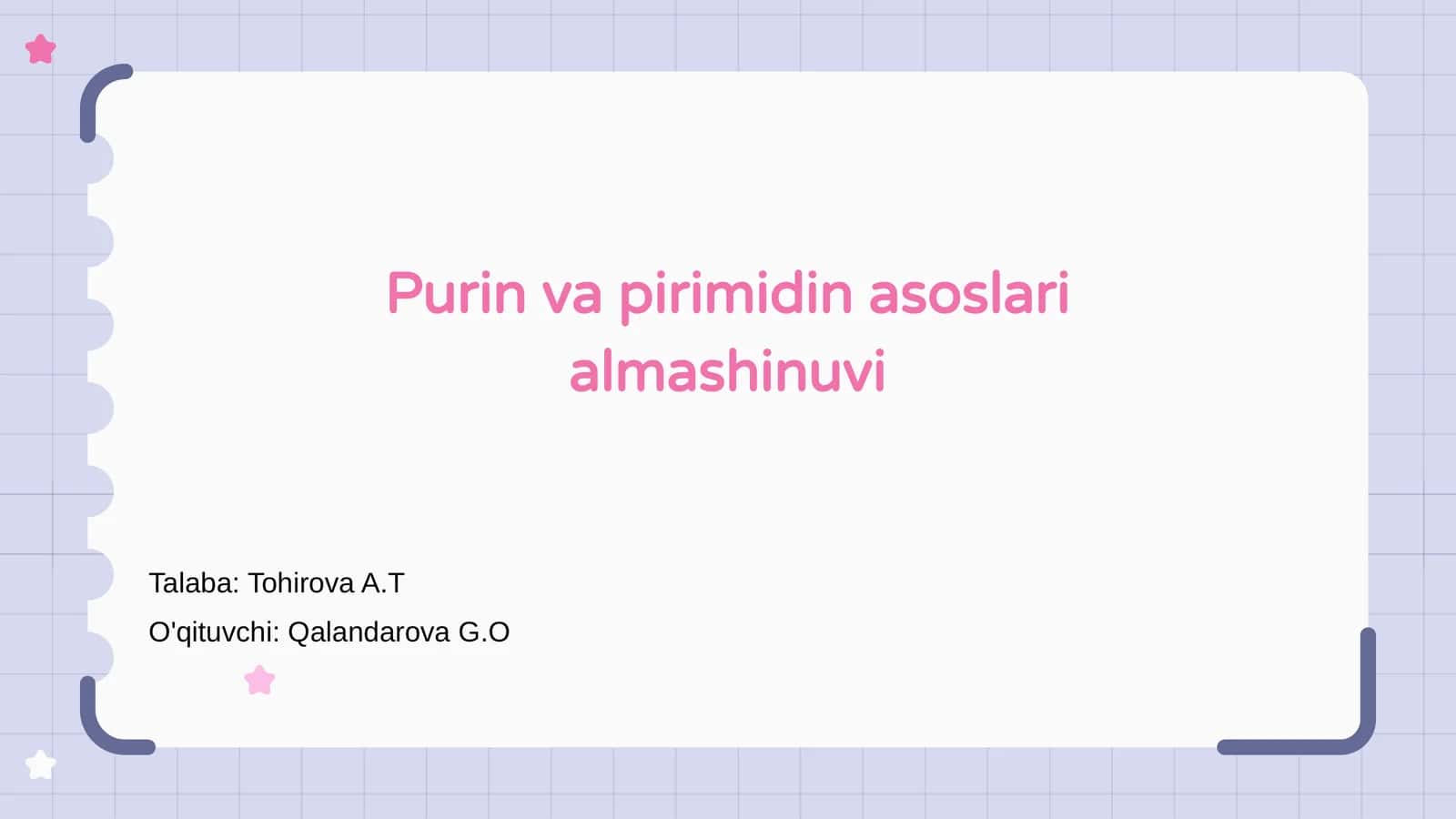 Purin va pirimidin asoslari almashinuvi

Talaba: Tohirova A.T

O'qituvchi: Qalandarova G.O